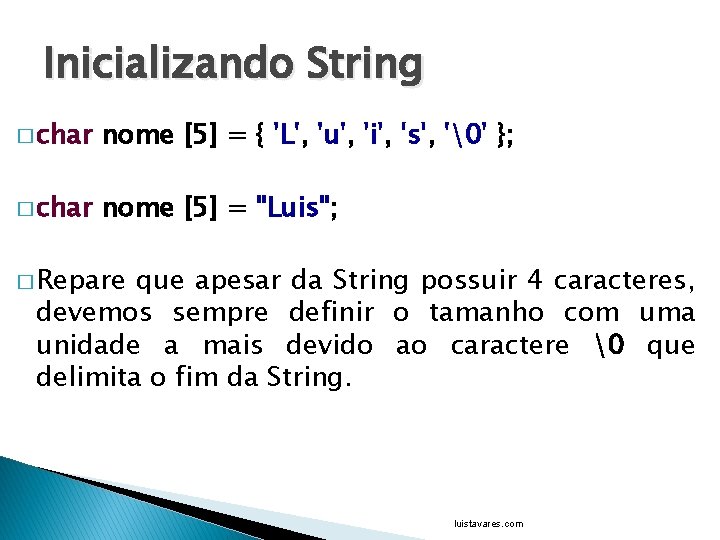 Inicializando String

□ char nome [5] = { 'L', 'u', 'i', 's', '\0' };

□ char nome [5] = "Luis";

□ Repare que apesar da String possuir 4 caracteres, devemos sempre definir o tamanho com uma unidade a mais devido ao caractere \0 que delimita o fim da String.

luistavares.com